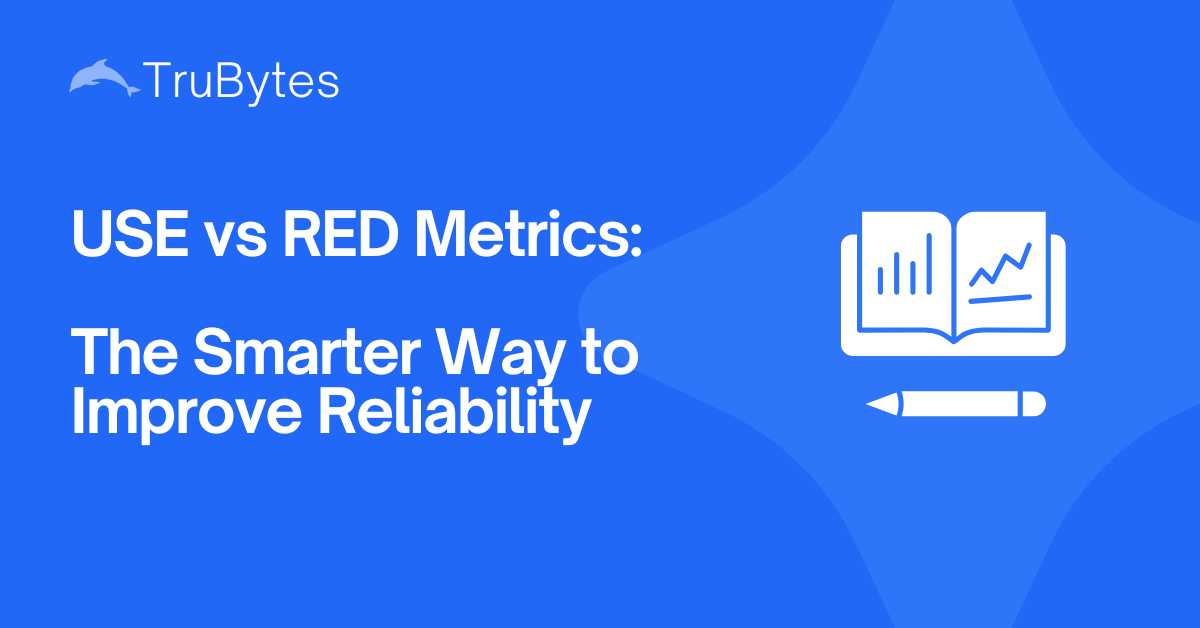 TruBytes

USE vs RED Metrics:

The Smarter Way to Improve Reliability